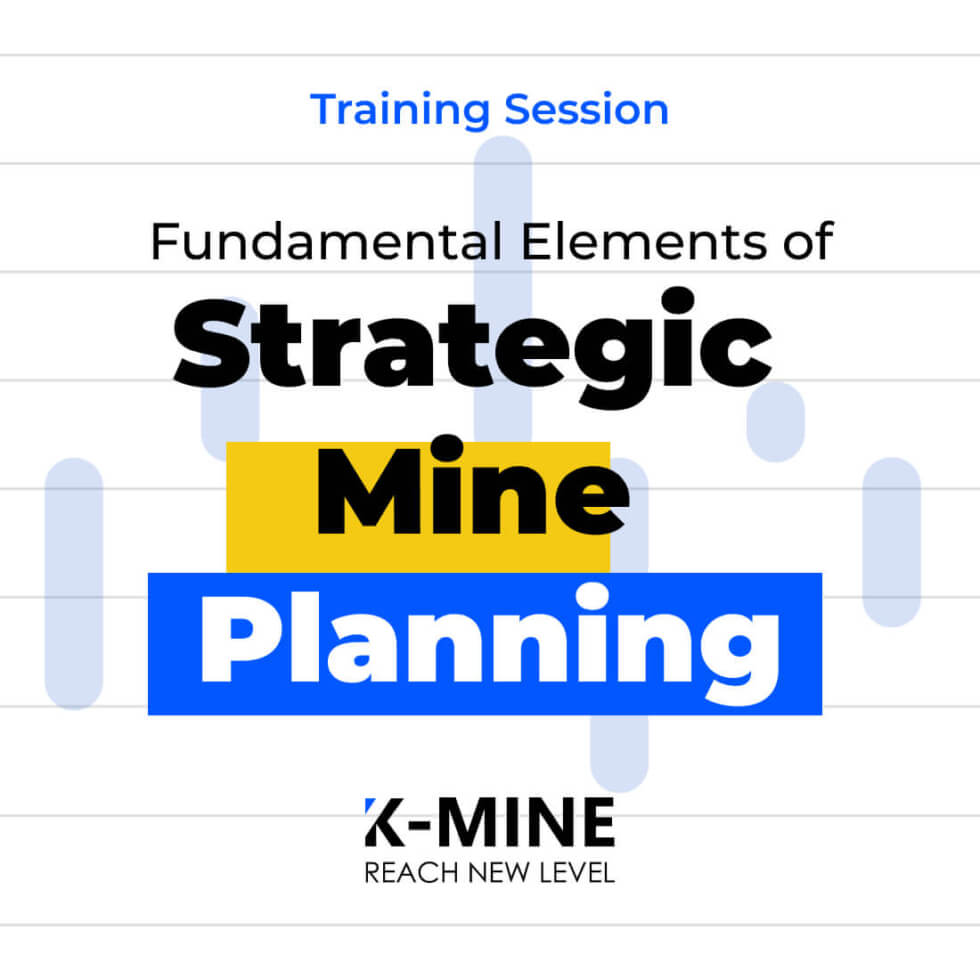 Training Session

Fundamental Elements of
Strategic
Mine
Planning

K-MINE
REACH NEW LEVEL